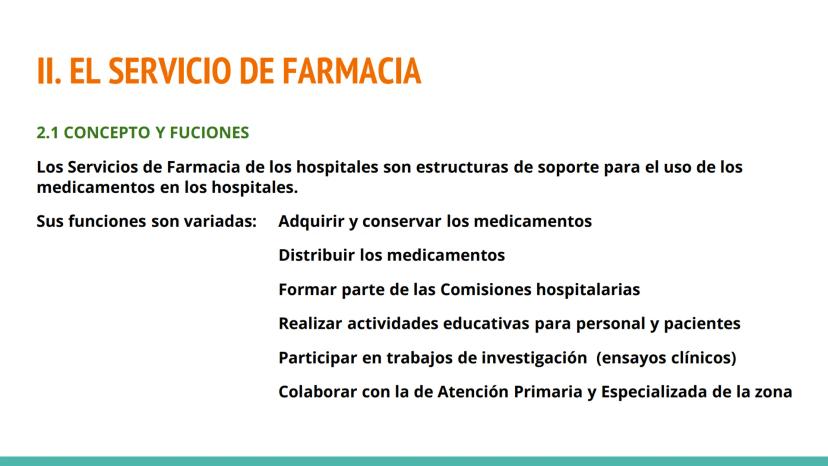 II. EL SERVICIO DE FARMACIA

2.1 CONCEPTO Y FUCIONES

Los Servicios de Farmacia de los hospitales son estructuras de soporte para el uso de los medicamentos en los hospitales.

Sus funciones son variadas: Adquirir y conservar los medicamentos

Distribuir los medicamentos

Formar parte de las Comisiones hospitalarias

Realizar actividades educativas para personal y pacientes

Participar en trabajos de investigación (ensayos clínicos)

Colaborar con la de Atención Primaria y Especializada de la zona